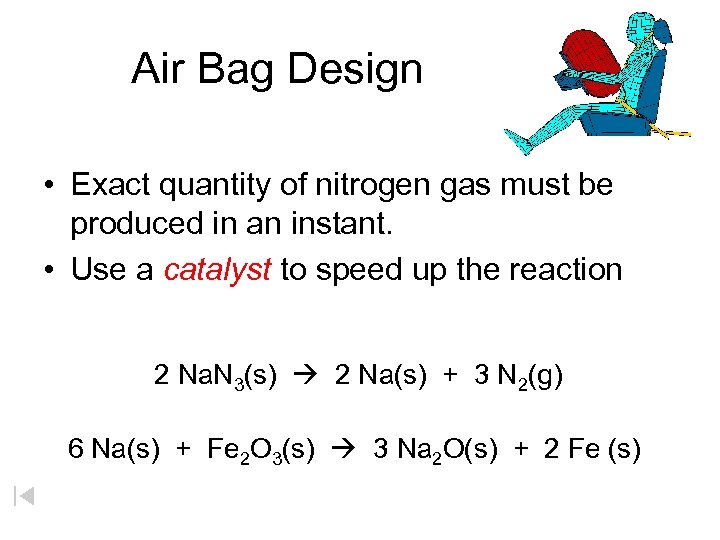 Air Bag Design

• Exact quantity of nitrogen gas must be produced in an instant.
• Use a catalyst to speed up the reaction

$2\ NaN_3(s) \rightarrow 2\ Na(s) + 3\ N_2(g)$

$6\ Na(s) + Fe_2O_3(s) \rightarrow 3\ Na_2O(s) + 2\ Fe\ (s)$